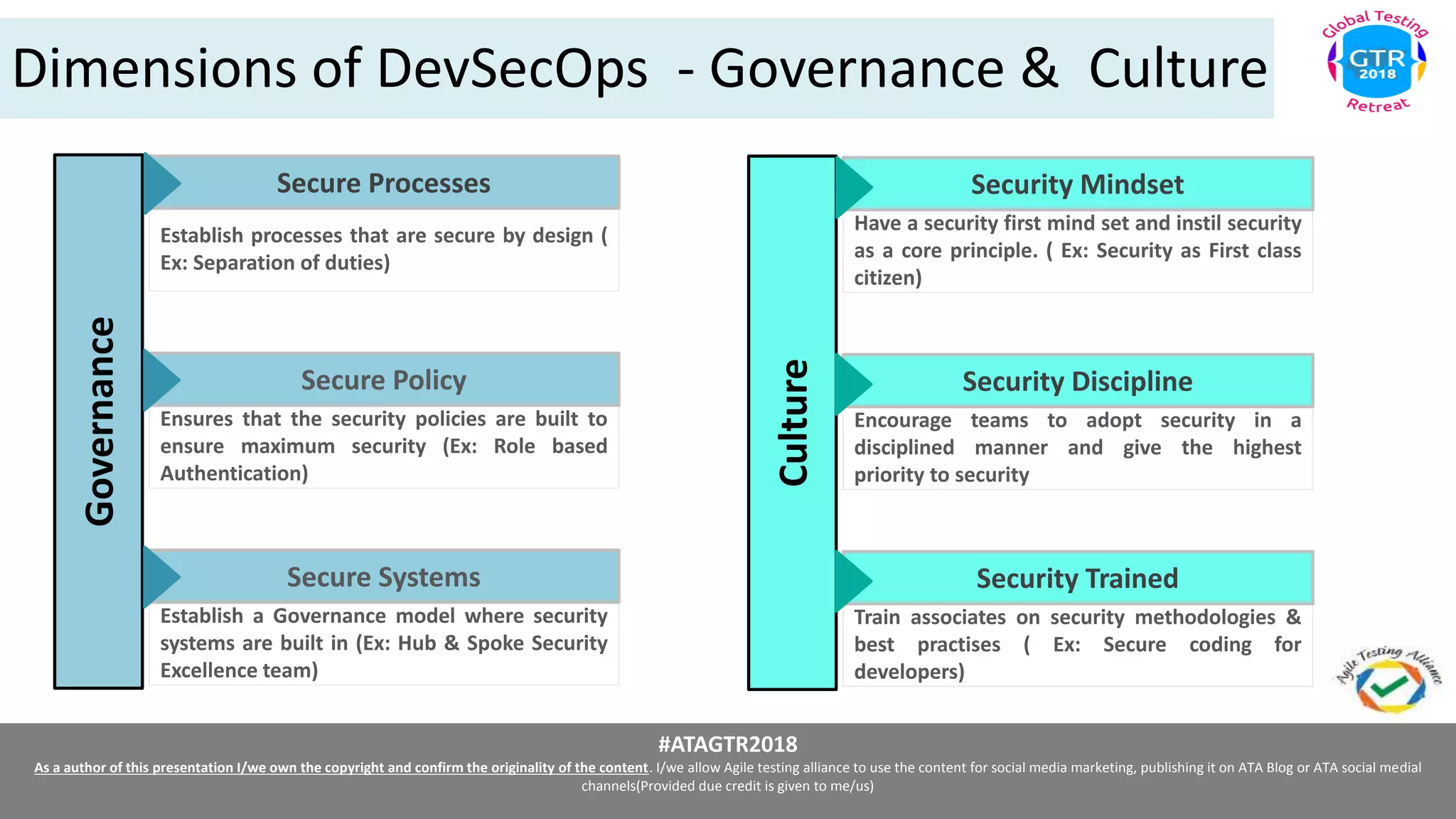 Dimensions of DevSecOps - Governance & Culture

Global Testing GTR 2018 Retreat

Governance

Secure Processes

Establish processes that are secure by design ( Ex: Separation of duties)

Secure Policy

Ensures that the security policies are built to ensure maximum security (Ex: Role based Authentication)

Secure Systems

Establish a Governance model where security systems are built in (Ex: Hub & Spoke Security Excellence team)

Culture

Security Mindset

Have a security first mind set and instil security as a core principle. ( Ex: Security as First class citizen)

Security Discipline

Encourage teams to adopt security in a disciplined manner and give the highest priority to security

Security Trained

Train associates on security methodologies & best practises ( Ex: Secure coding for developers)

Agile Testing Alliance

#ATAGTR2018

As a author of this presentation I/we own the copyright and confirm the originality of the content. I/we allow Agile testing alliance to use the content for social media marketing, publishing it on ATA Blog or ATA social medial channels(Provided due credit is given to me/us)